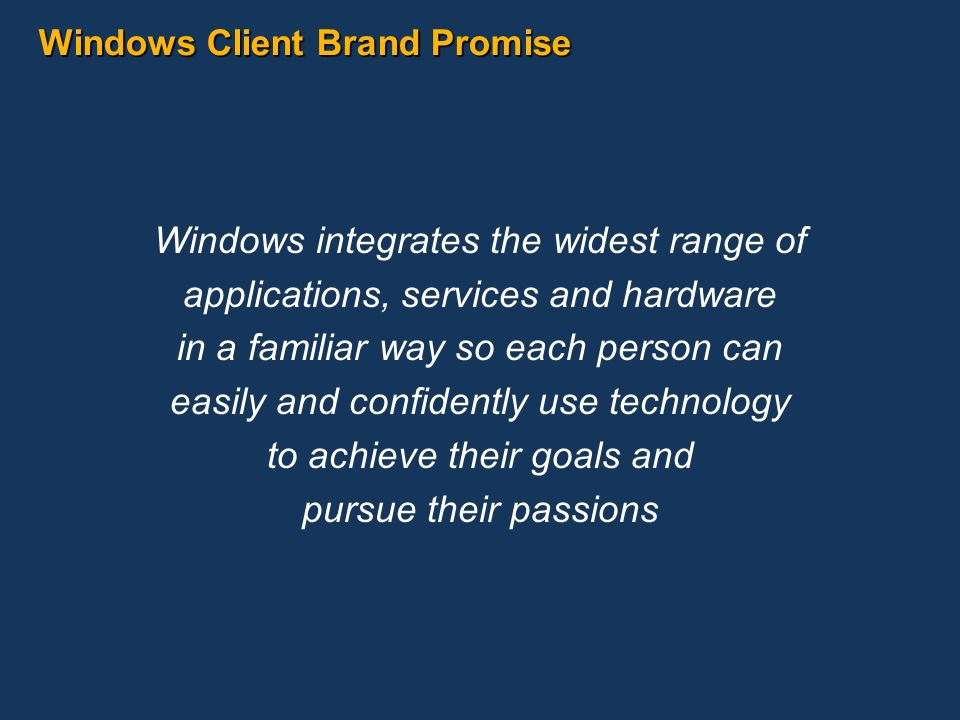 Windows Client Brand Promise

Windows integrates the widest range of applications, services and hardware in a familiar way so each person can easily and confidently use technology to achieve their goals and pursue their passions